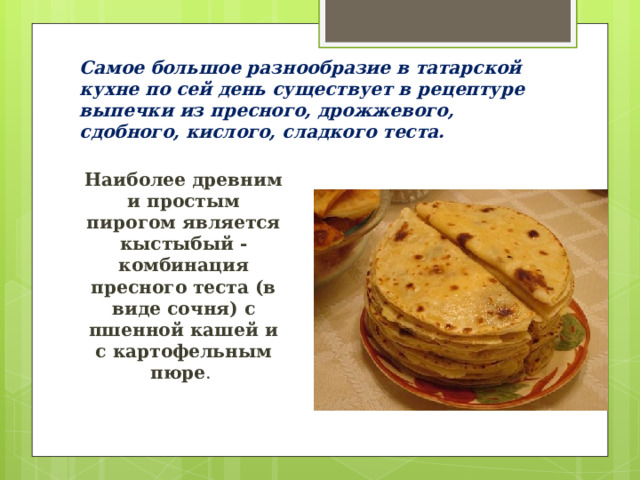 Самое большое разнообразие в татарской кухне по сей день существует в рецептуре выпечки из пресного, дрожжевого, сдобного, кислого, сладкого теста.

Наиболее древним и простым пирогом является кыстыбый - комбинация пресного теста (в виде сочня) с пшенной кашей и с картофельным пюре.